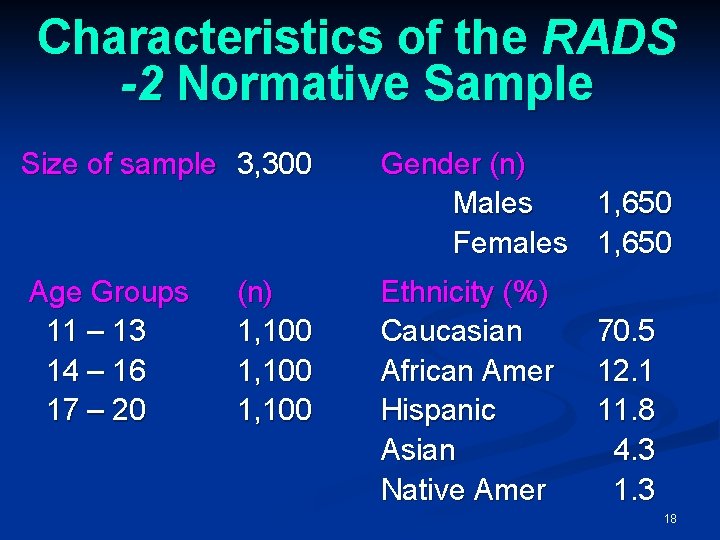 Characteristics of the RADS -2 Normative Sample

Size of sample 3,300

Age Groups (n)
11 – 13 1,100
14 – 16 1,100
17 – 20 1,100

Gender (n)
Males 1,650
Females 1,650

Ethnicity (%)
Caucasian 70.5
African Amer 12.1
Hispanic 11.8
Asian 4.3
Native Amer 1.3

18